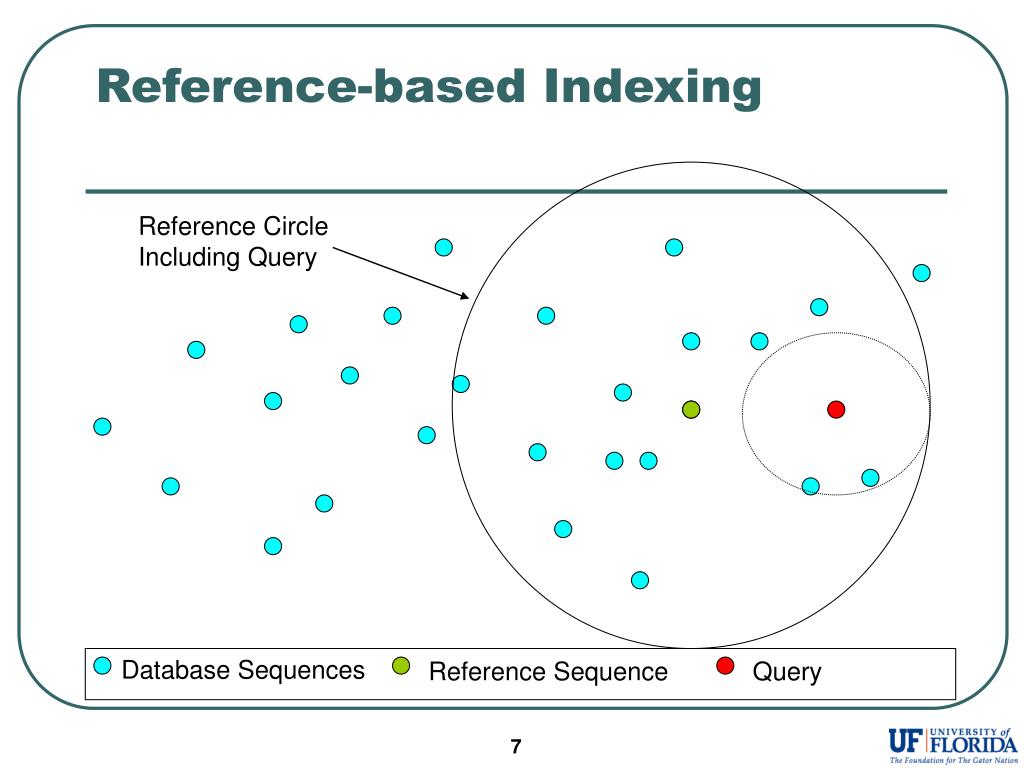 Reference-based Indexing

Reference Circle Including Query

Database Sequences Reference Sequence Query

7

UF UNIVERSITY of FLORIDA
The Foundation for The Gator Nation